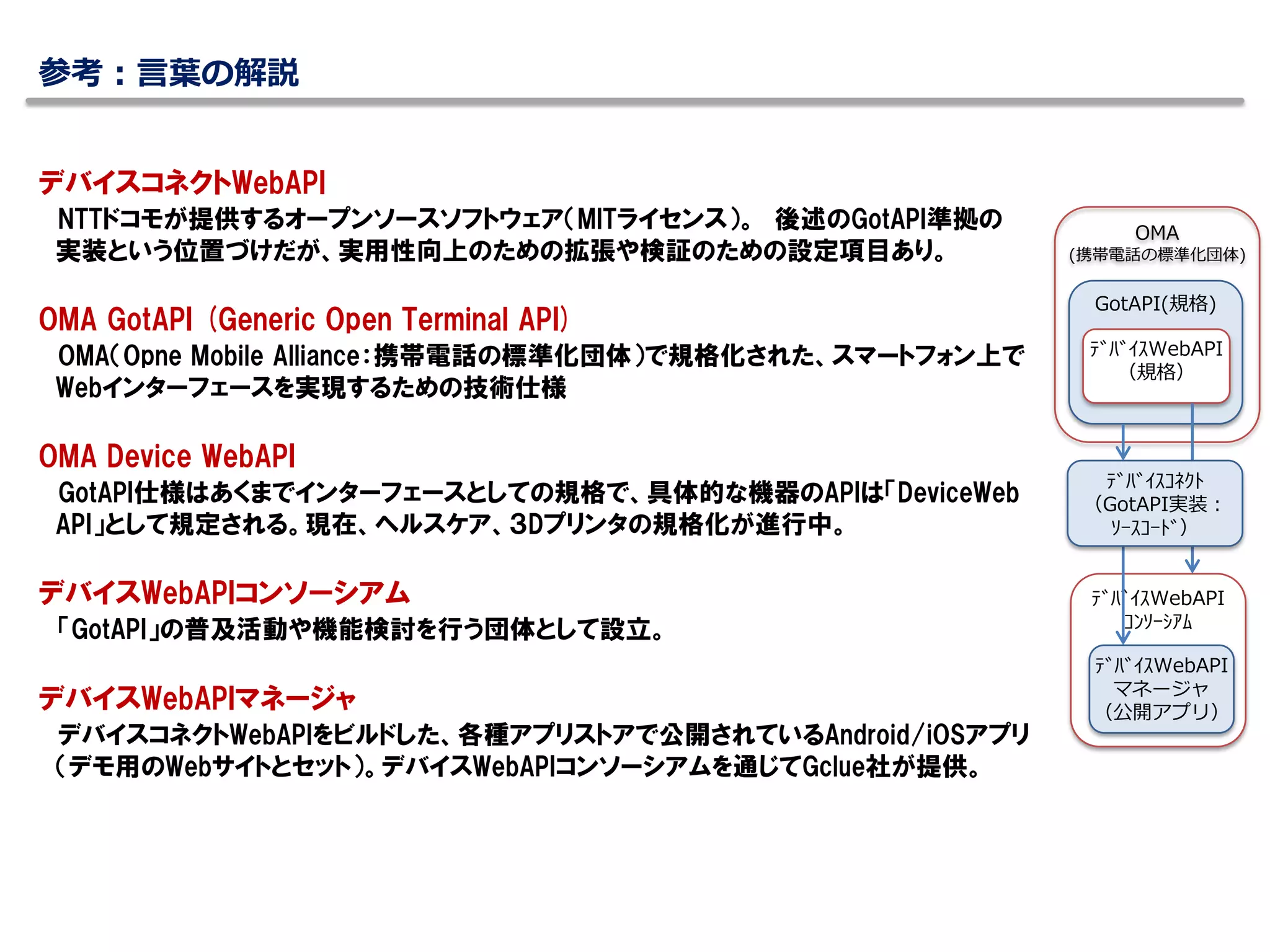 参考：言葉の解説

デバイスコネクトWebAPI
NTTドコモが提供するオープンソースソフトウェア(MITライセンス)。 後述のGotAPI準拠の実装という位置づけだが、実用性向上のための拡張や検証のための設定項目あり。

OMA GotAPI (Generic Open Terminal API)
OMA(Opne Mobile Alliance:携帯電話の標準化団体)で規格化された、スマートフォン上でWebインターフェースを実現するための技術仕様

OMA Device WebAPI
GotAPI仕様はあくまでインターフェースとしての規格で、具体的な機器のAPIは「DeviceWeb API」として規定される。現在、ヘルスケア、3Dプリンタの規格化が進行中。

デバイスWebAPIコンソーシアム
「GotAPI」の普及活動や機能検討を行う団体として設立。

デバイスWebAPIマネージャ
デバイスコネクトWebAPIをビルドした、各種アプリストアで公開されているAndroid/iOSアプリ(デモ用のWebサイトとセット)。デバイスWebAPIコンソーシアムを通じてGclue社が提供。

OMA
(携帯電話の標準化団体)

GotAPI(規格)

デバイスWebAPI
(規格)

デバイスコネクト
(GotAPI実装：
ソースコード)

デバイスWebAPI
コンソーシアム

デバイスWebAPI
マネージャ
(公開アプリ)